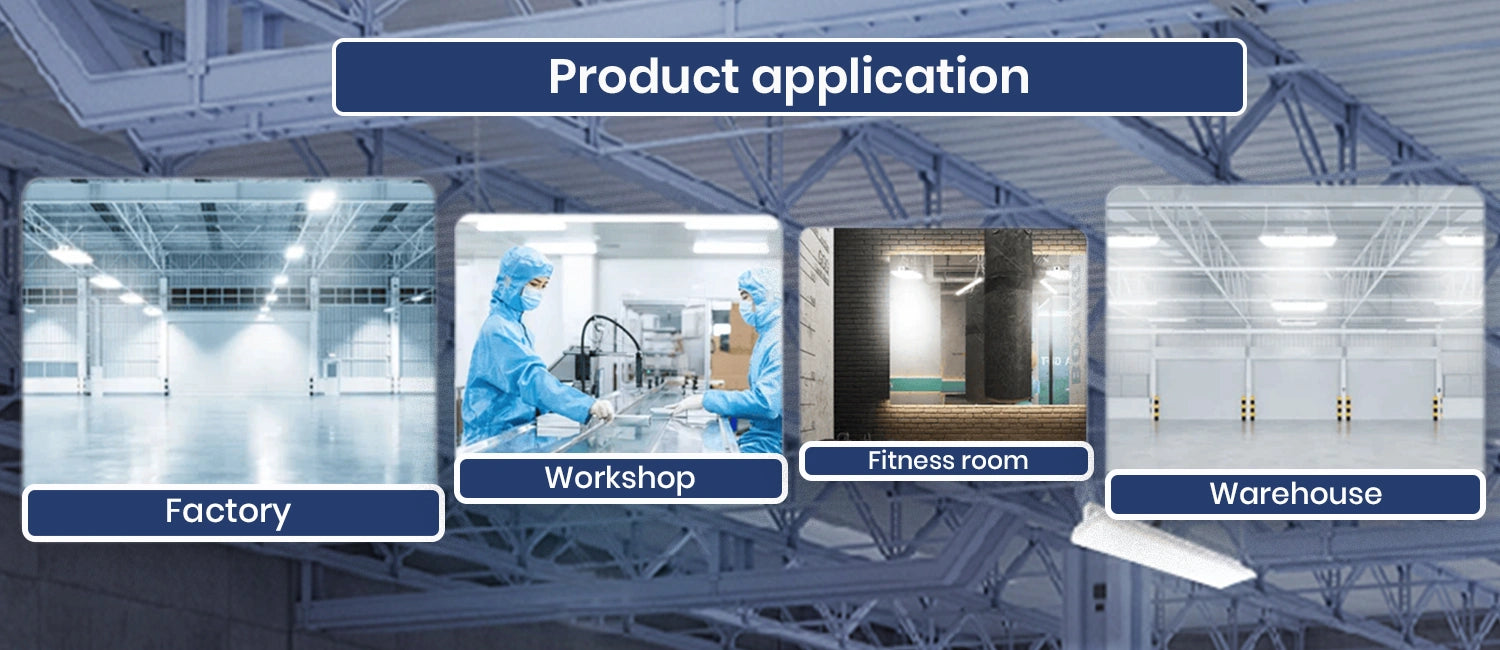 Product application

Factory

Workshop

Fitness room

Warehouse